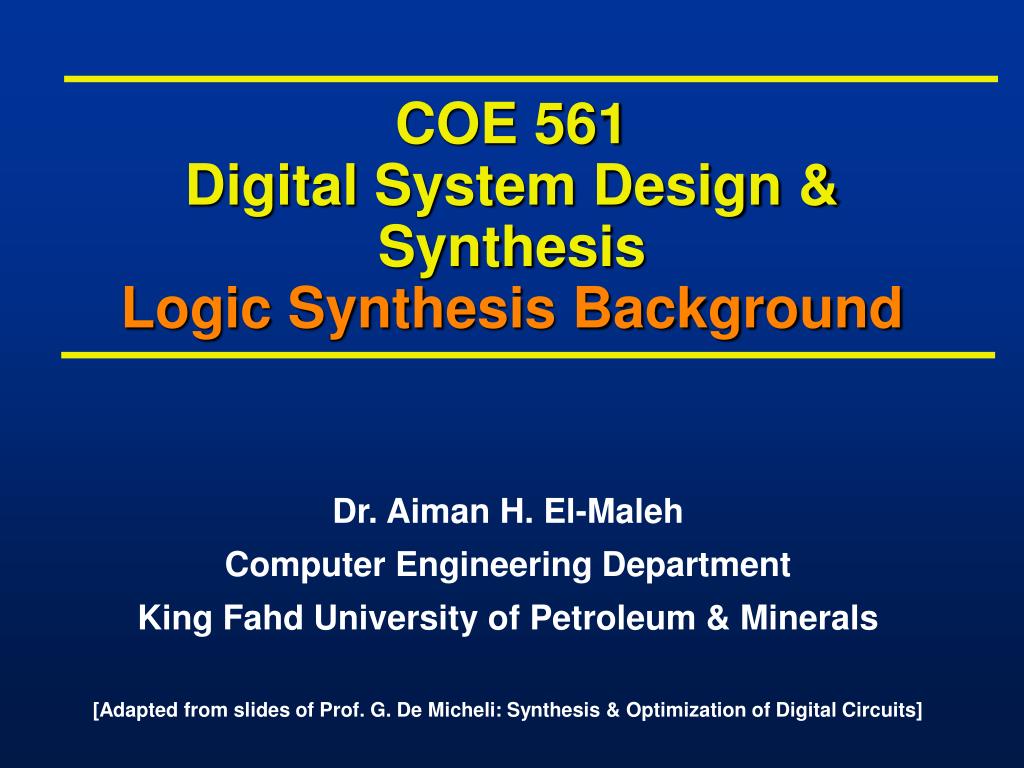 COE 561
Digital System Design & Synthesis
Logic Synthesis Background

Dr. Aiman H. El-Maleh
Computer Engineering Department
King Fahd University of Petroleum & Minerals

[Adapted from slides of Prof. G. De Micheli: Synthesis & Optimization of Digital Circuits]